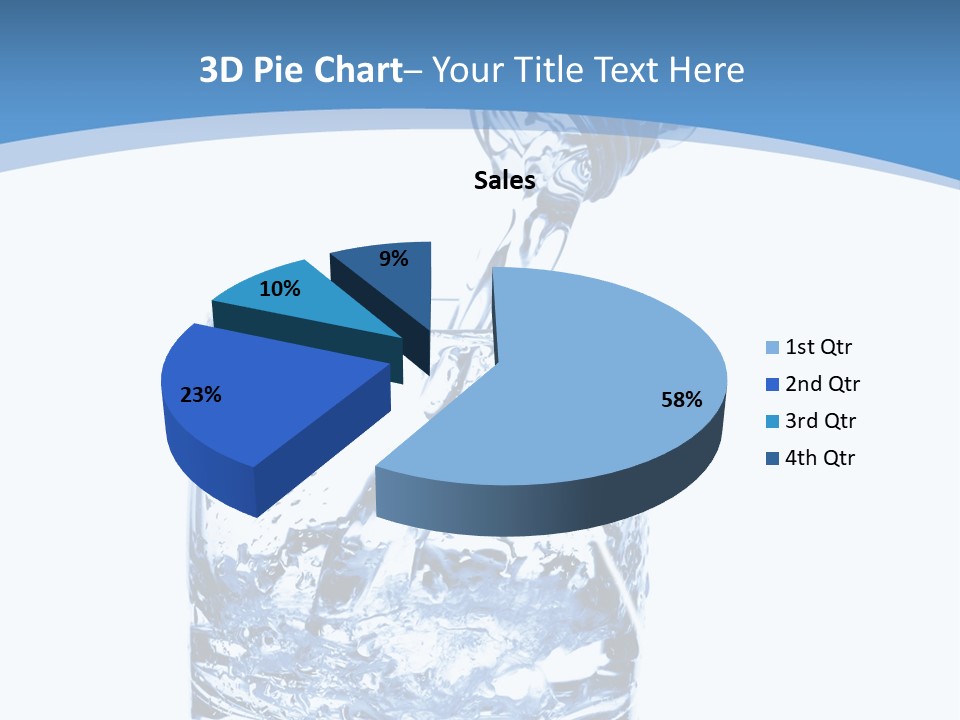 3D Pie Chart– Your Title Text Here

Sales

9%
10%
23%
58%

1st Qtr
2nd Qtr
3rd Qtr
4th Qtr